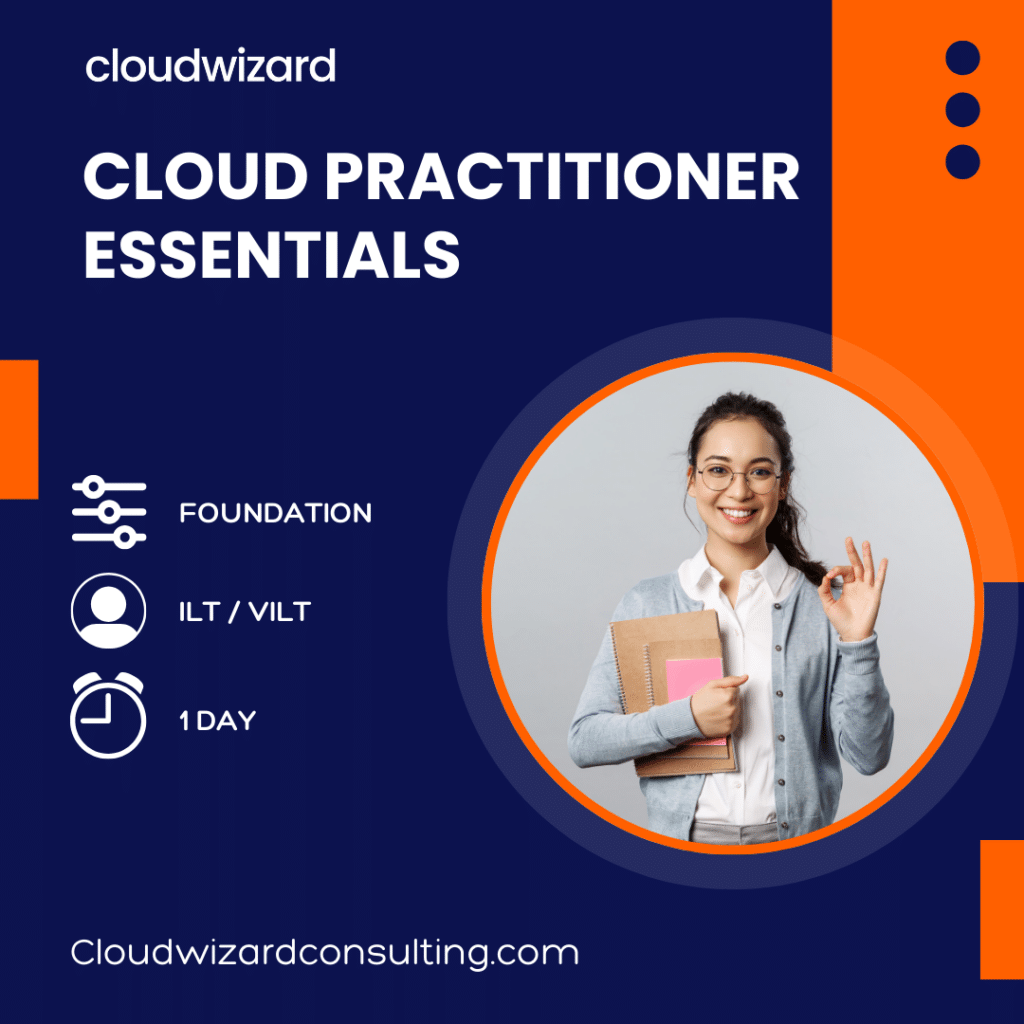 cloudwizard

CLOUD PRACTITIONER ESSENTIALS

FOUNDATION

ILT / VILT

1 DAY

Cloudwizardconsulting.com